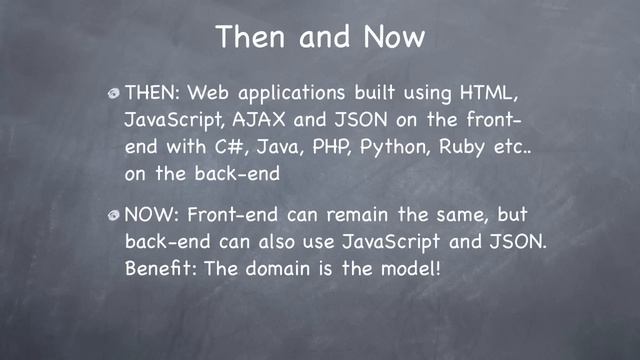 Then and Now

THEN: Web applications built using HTML, JavaScript, AJAX and JSON on the front-end with C#, Java, PHP, Python, Ruby etc.. on the back-end

NOW: Front-end can remain the same, but back-end can also use JavaScript and JSON. Benefit: The domain is the model!